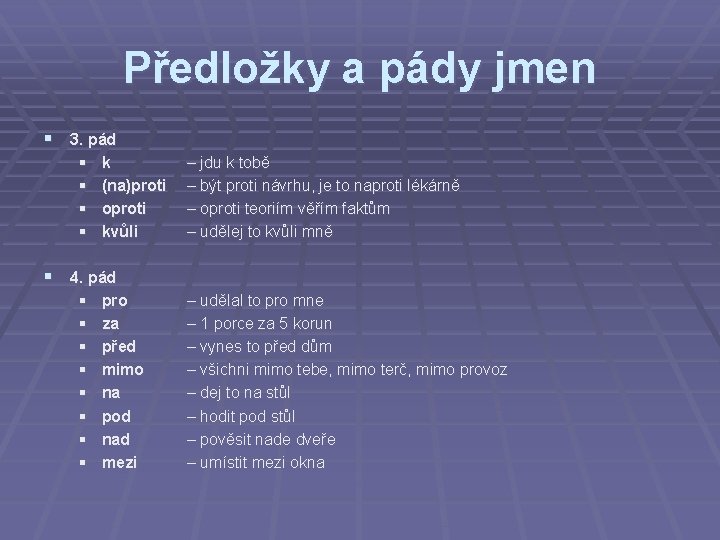 Předložky a pády jmen

▪ 3. pád
▪ k – jdu k tobě
▪ (na)proti – být proti návrhu, je to naproti lékárně
▪ oproti – oproti teoriím věřím faktům
▪ kvůli – udělej to kvůli mně

▪ 4. pád
▪ pro – udělal to pro mne
▪ za – 1 porce za 5 korun
▪ před – vynes to před dům
▪ mimo – všichni mimo tebe, mimo terč, mimo provoz
▪ na – dej to na stůl
▪ pod – hodit pod stůl
▪ nad – pověsit nade dveře
▪ mezi – umístit mezi okna